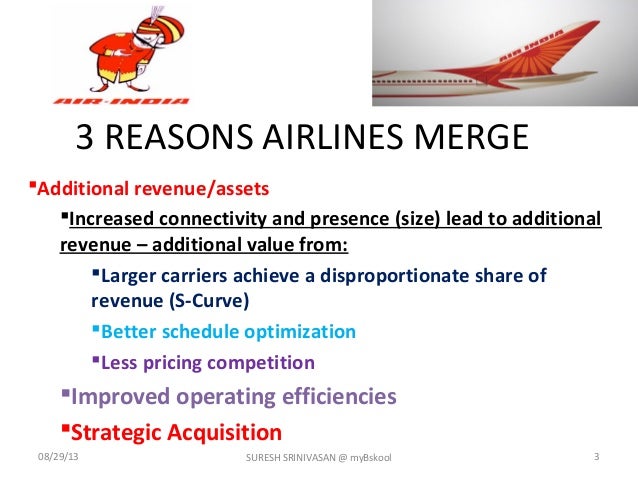 AIR-INDIA

AIR INDIA

3 REASONS AIRLINES MERGE

▪Additional revenue/assets

▪Increased connectivity and presence (size) lead to additional revenue – additional value from:

▪Larger carriers achieve a disproportionate share of revenue (S-Curve)

▪Better schedule optimization

▪Less pricing competition

▪Improved operating efficiencies

▪Strategic Acquisition

08/29/13 SURESH SRINIVASAN @ myBskool 3